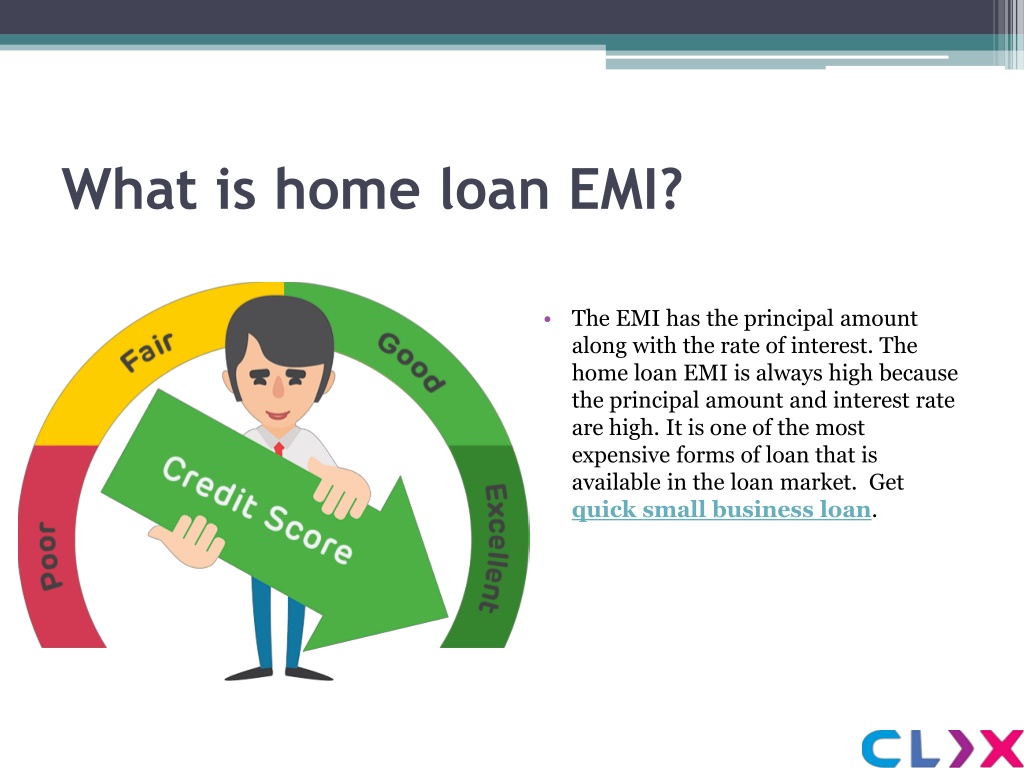 What is home loan EMI?

Poor

Fair

Good

Excellent

Credit Score

• The EMI has the principal amount along with the rate of interest. The home loan EMI is always high because the principal amount and interest rate are high. It is one of the most expensive forms of loan that is available in the loan market. Get quick small business loan.

CLIX